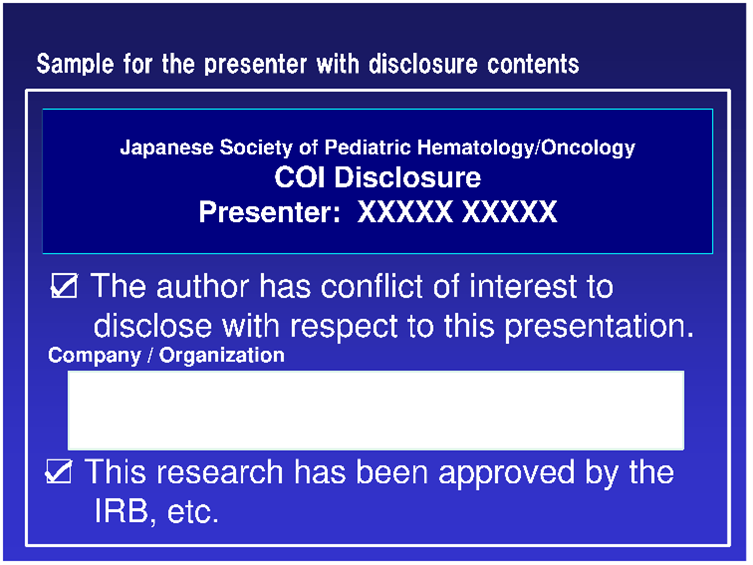 Sample for the presenter with disclosure contents

Japanese Society of Pediatric Hematology/Oncology
COI Disclosure
Presenter: XXXXX XXXXX

☑ The author has conflict of interest to disclose with respect to this presentation.

Company / Organization

☑ This research has been approved by the IRB, etc.